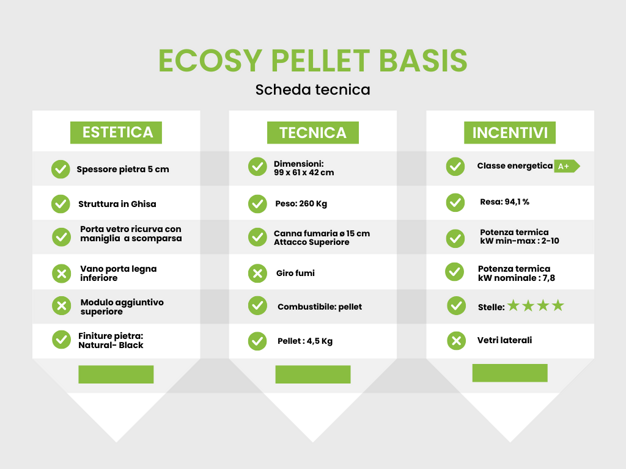 ECOSY PELLET BASIS

Scheda tecnica

ESTETICA

Spessore pietra 5 cm

Struttura in Ghisa

Porta vetro ricurva con maniglia a scomparsa

Vano porta legna inferiore

Modulo aggiuntivo superiore

Finiture pietra: Natural- Black

TECNICA

Dimensioni: 99 x 61 x 42 cm

Peso: 260 Kg

Canna fumaria ø 15 cm Attacco Superiore

Giro fumi

Combustibile: pellet

Pellet : 4,5 Kg

INCENTIVI

Classe energetica A+

Resa: 94,1 %

Potenza termica kW min-max : 2-10

Potenza termica kW nominale : 7,8

Stelle: ★★★★

Vetri laterali